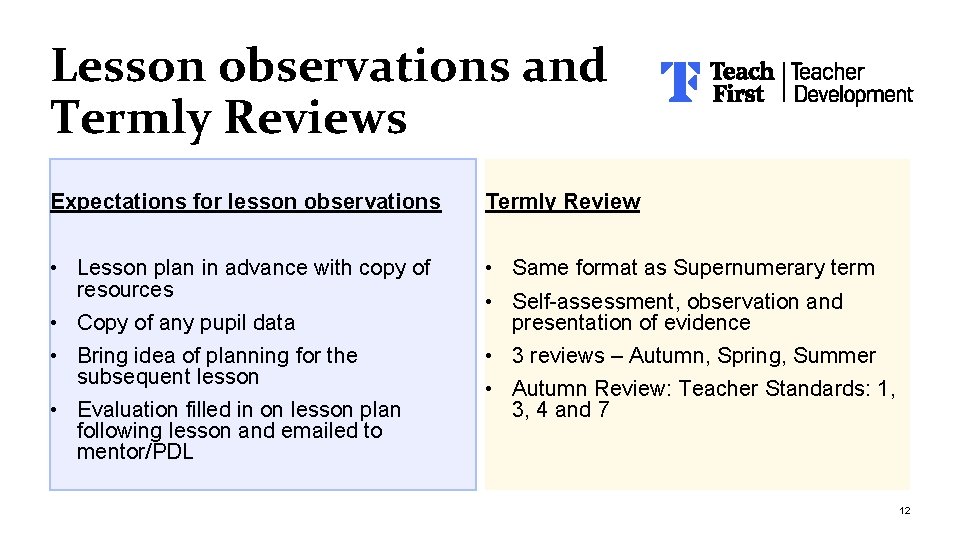 Lesson observations and Termly Reviews

Teach First | Teacher Development

Expectations for lesson observations

• Lesson plan in advance with copy of resources
• Copy of any pupil data
• Bring idea of planning for the subsequent lesson
• Evaluation filled in on lesson plan following lesson and emailed to mentor/PDL

Termly Review

• Same format as Supernumerary term
• Self-assessment, observation and presentation of evidence
• 3 reviews – Autumn, Spring, Summer
• Autumn Review: Teacher Standards: 1, 3, 4 and 7

12